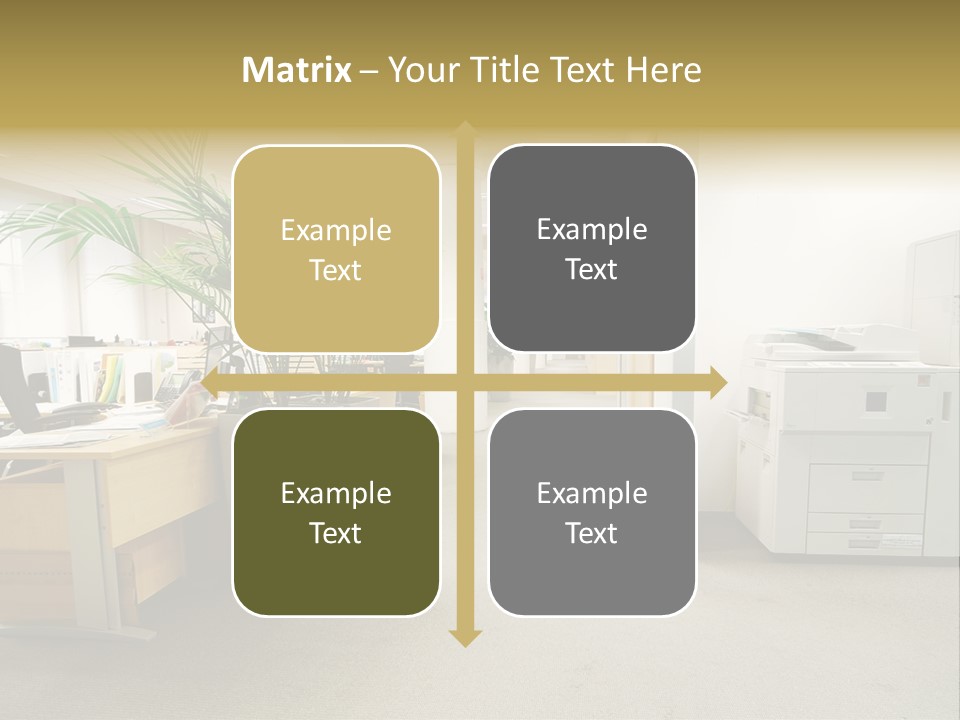 Matrix – Your Title Text Here

Example Text

Example Text

Example Text

Example Text